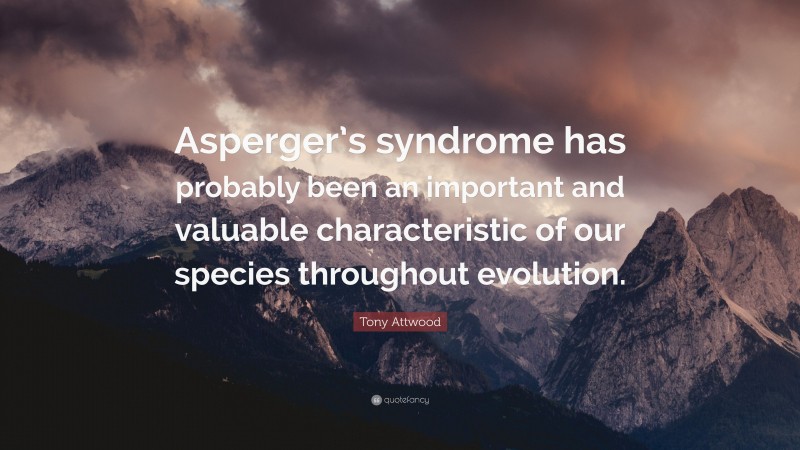 Asperger's syndrome has probably been an important and valuable characteristic of our species throughout evolution.

Tony Attwood

quotefancy